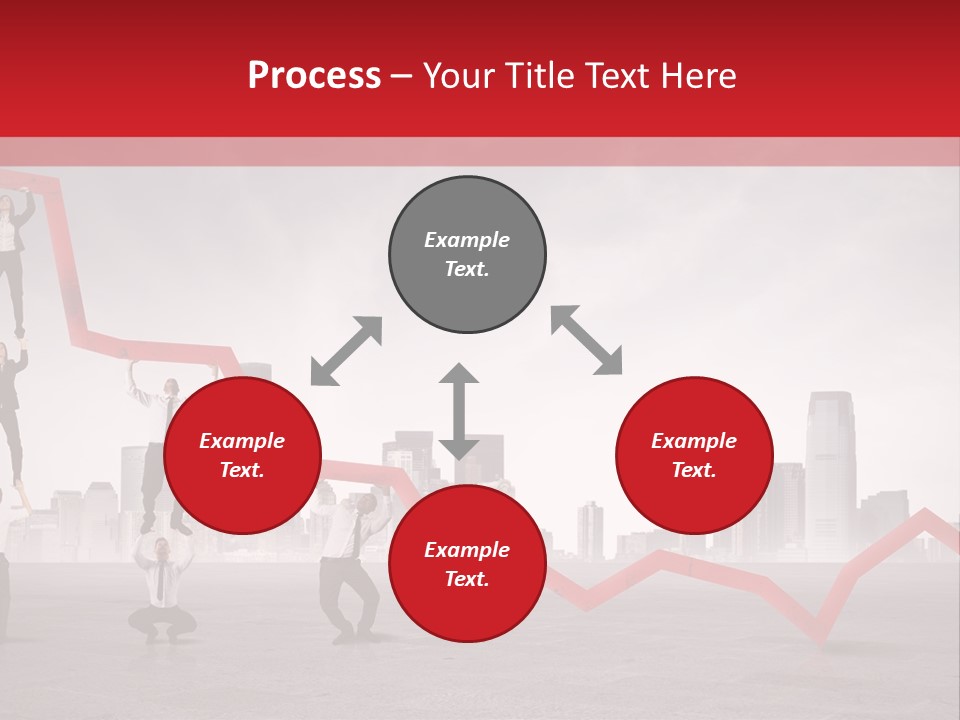 Process – Your Title Text Here

Example Text.

Example Text.

Example Text.

Example Text.